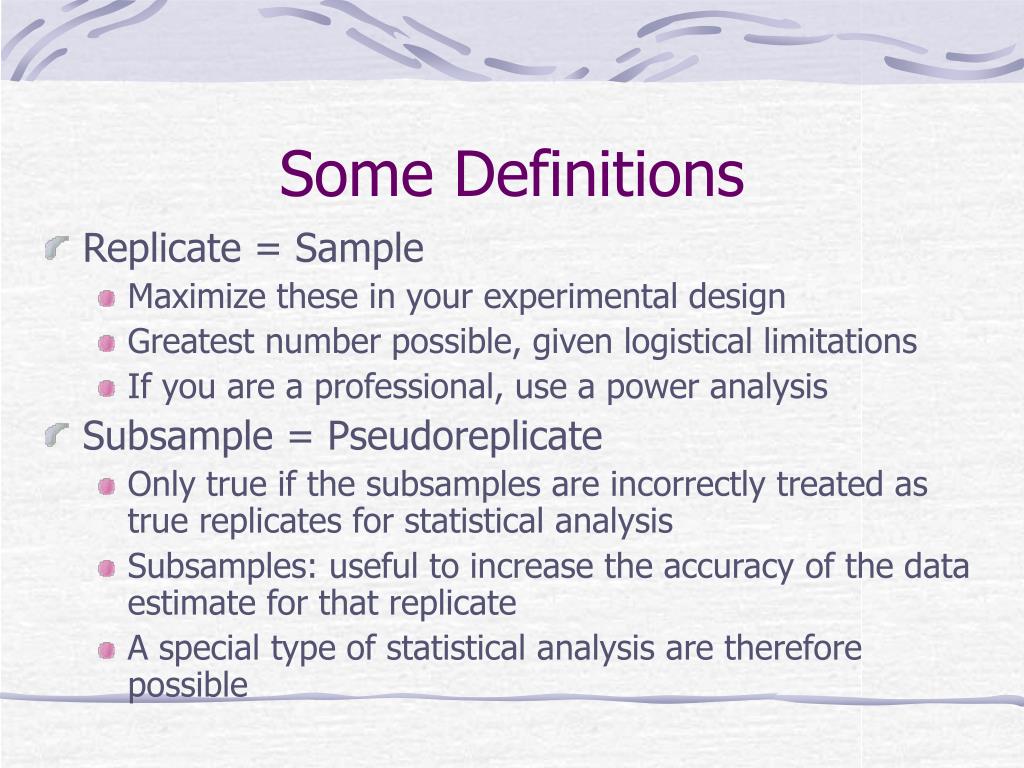 Some Definitions

Replicate = Sample

Maximize these in your experimental design

Greatest number possible, given logistical limitations

If you are a professional, use a power analysis

Subsample = Pseudoreplicate

Only true if the subsamples are incorrectly treated as true replicates for statistical analysis

Subsamples: useful to increase the accuracy of the data estimate for that replicate

A special type of statistical analysis are therefore possible